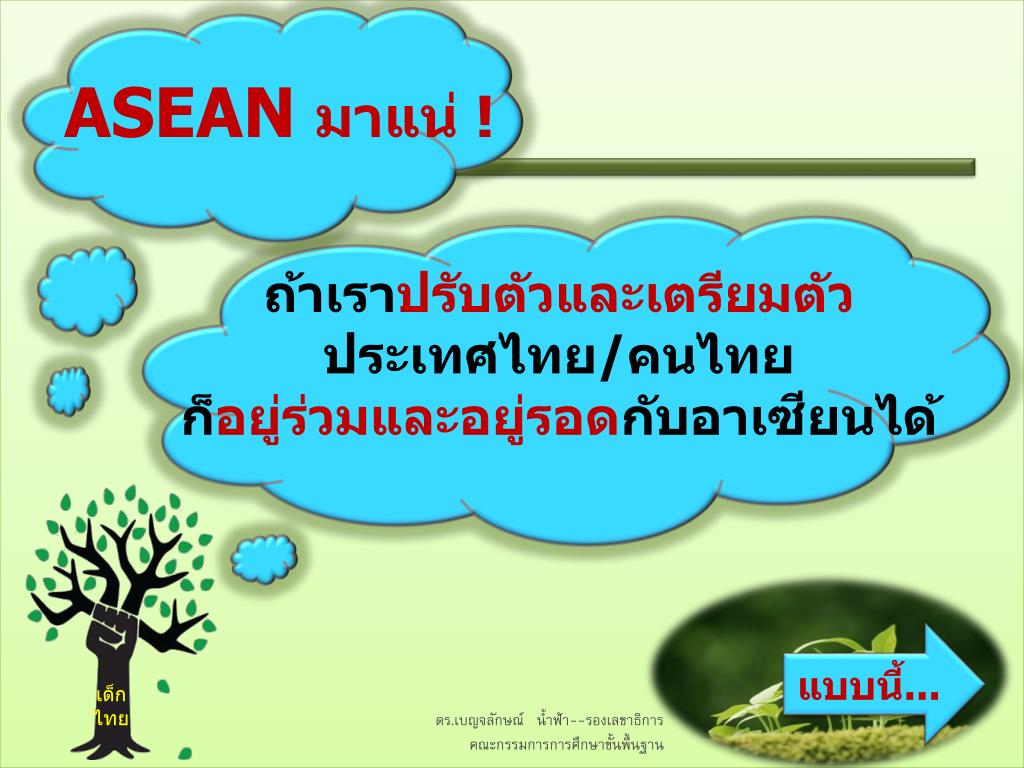 ASEAN มาแน่ !

ถ้าเราปรับตัวและเตรียมตัว ประเทศไทย/คนไทย ก็อยู่ร่วมและอยู่รอดกับอาเซียนได้

เด็กไทย

ดร.เบญจลักษณ์ น้ำฟ้า--รองเลขาธิการ
คณะกรรมการการศึกษาขั้นพื้นฐาน

แบบนี้...